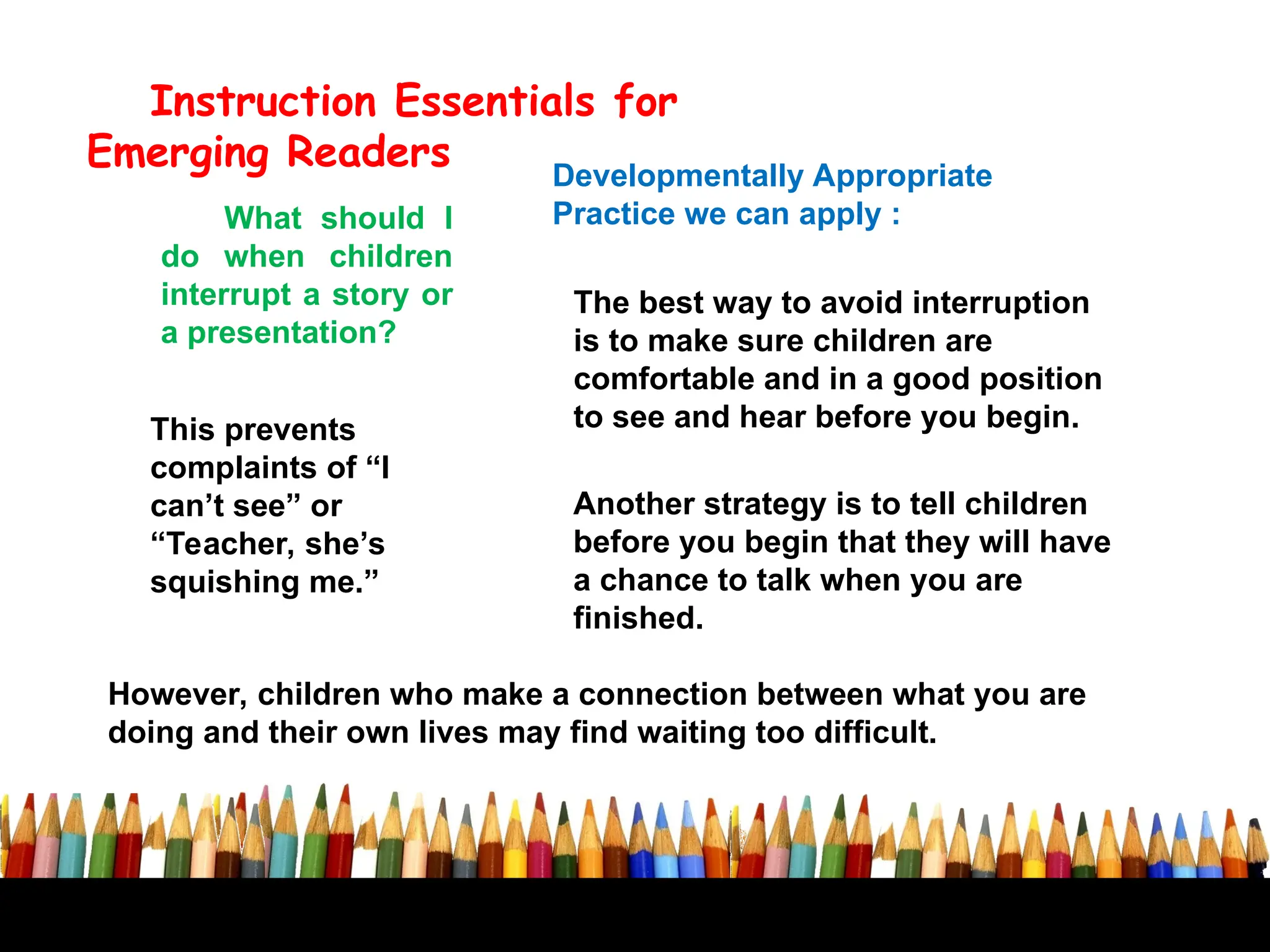 Instruction Essentials for Emerging Readers

What should I do when children interrupt a story or a presentation?

This prevents complaints of “I can’t see” or “Teacher, she’s squishing me.”

Developmentally Appropriate Practice we can apply :

The best way to avoid interruption is to make sure children are comfortable and in a good position to see and hear before you begin.

Another strategy is to tell children before you begin that they will have a chance to talk when you are finished.

However, children who make a connection between what you are doing and their own lives may find waiting too difficult.